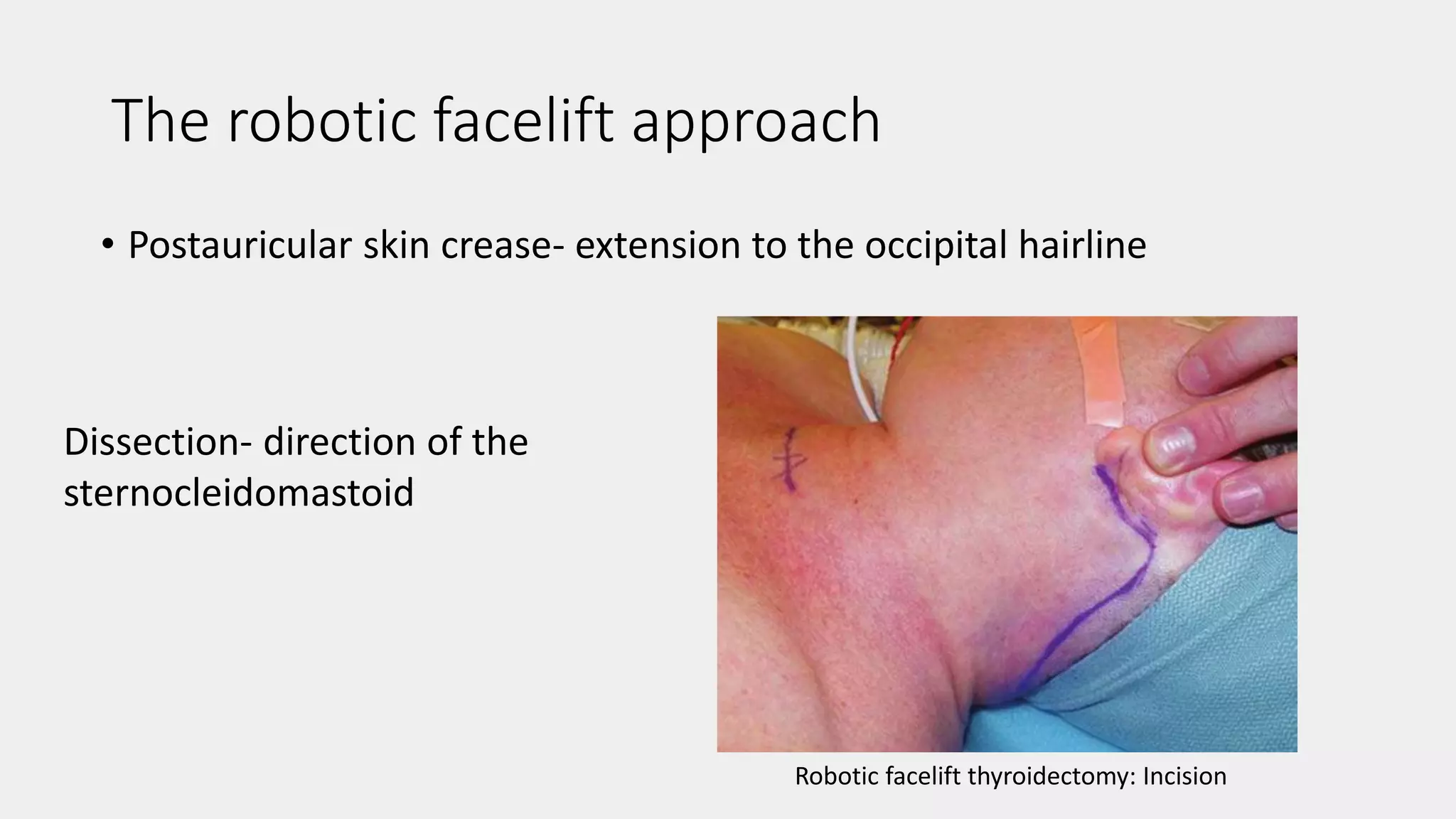 The robotic facelift approach

• Postauricular skin crease- extension to the occipital hairline

Dissection- direction of the sternocleidomastoid

Robotic facelift thyroidectomy: Incision